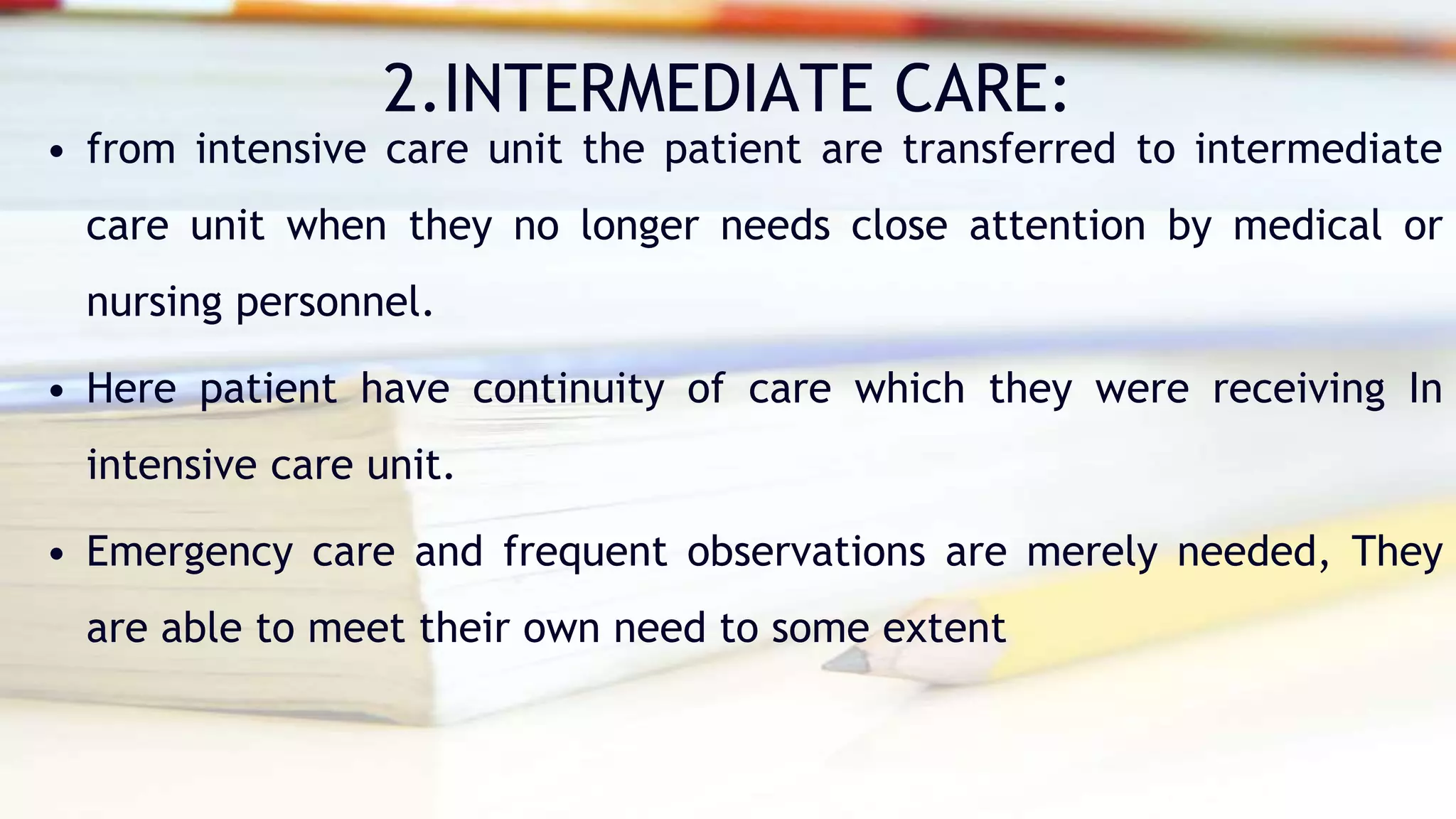 2.INTERMEDIATE CARE:

• from intensive care unit the patient are transferred to intermediate care unit when they no longer needs close attention by medical or nursing personnel.

• Here patient have continuity of care which they were receiving In intensive care unit.

• Emergency care and frequent observations are merely needed, They are able to meet their own need to some extent